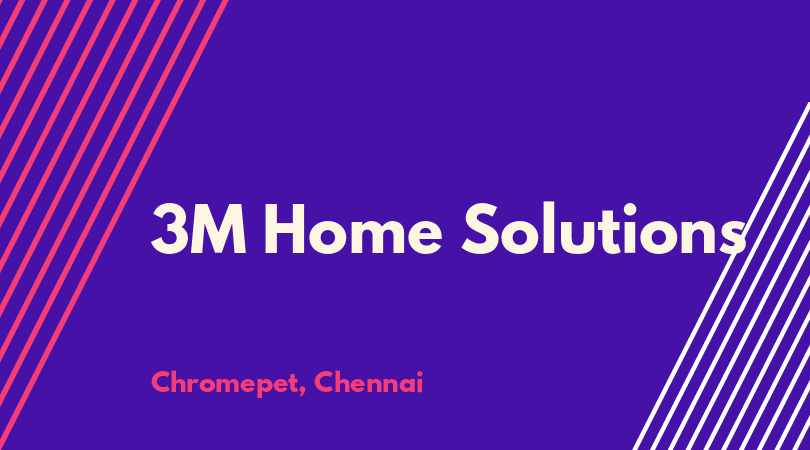 3M Home Solutions

Chromepet, Chennai